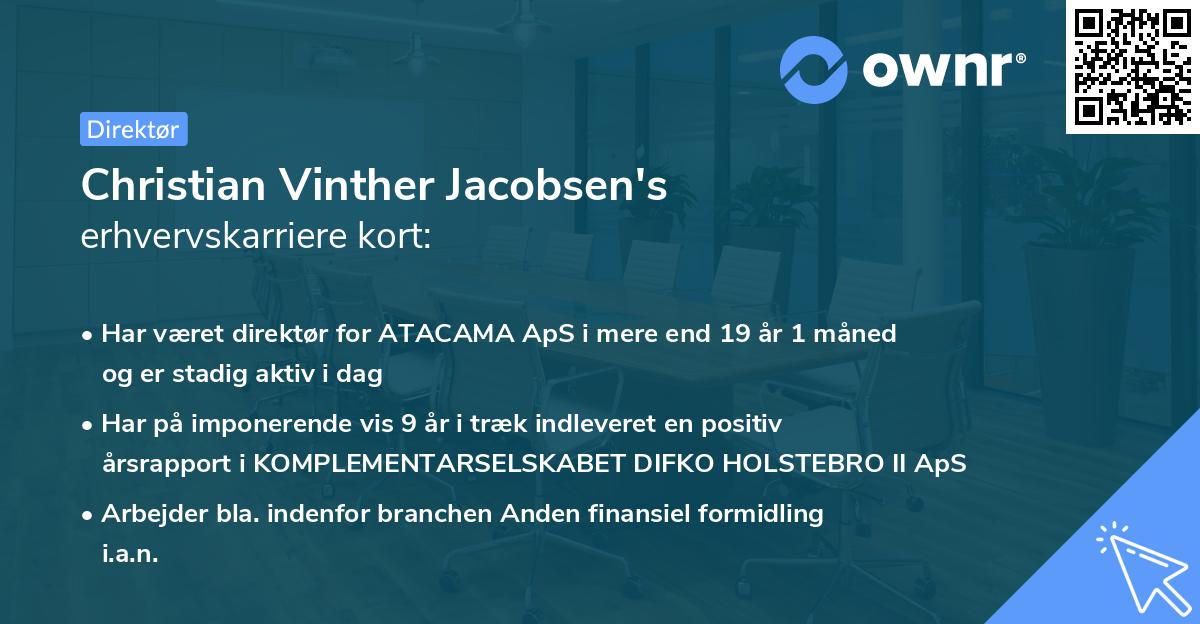 ownr®

Direktør

Christian Vinther Jacobsen's
erhvervskarriere kort:

• Har været direktør for ATACAMA ApS i mere end 19 år 1 måned og er stadig aktiv i dag

• Har på imponerende vis 9 år i træk indleveret en positiv årsrapport i KOMPLEMENTARSELSKABET DIFKO HOLSTEBRO II ApS

• Arbejder bla. indenfor branchen Anden finansiel formidling i.a.n.